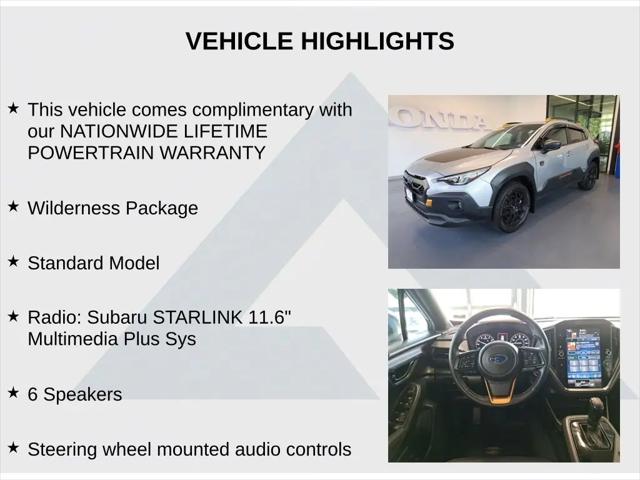 VEHICLE HIGHLIGHTS

★ This vehicle comes complimentary with our NATIONWIDE LIFETIME POWERTRAIN WARRANTY

★ Wilderness Package

★ Standard Model

★ Radio: Subaru STARLINK 11.6" Multimedia Plus Sys

★ 6 Speakers

★ Steering wheel mounted audio controls

ONDA